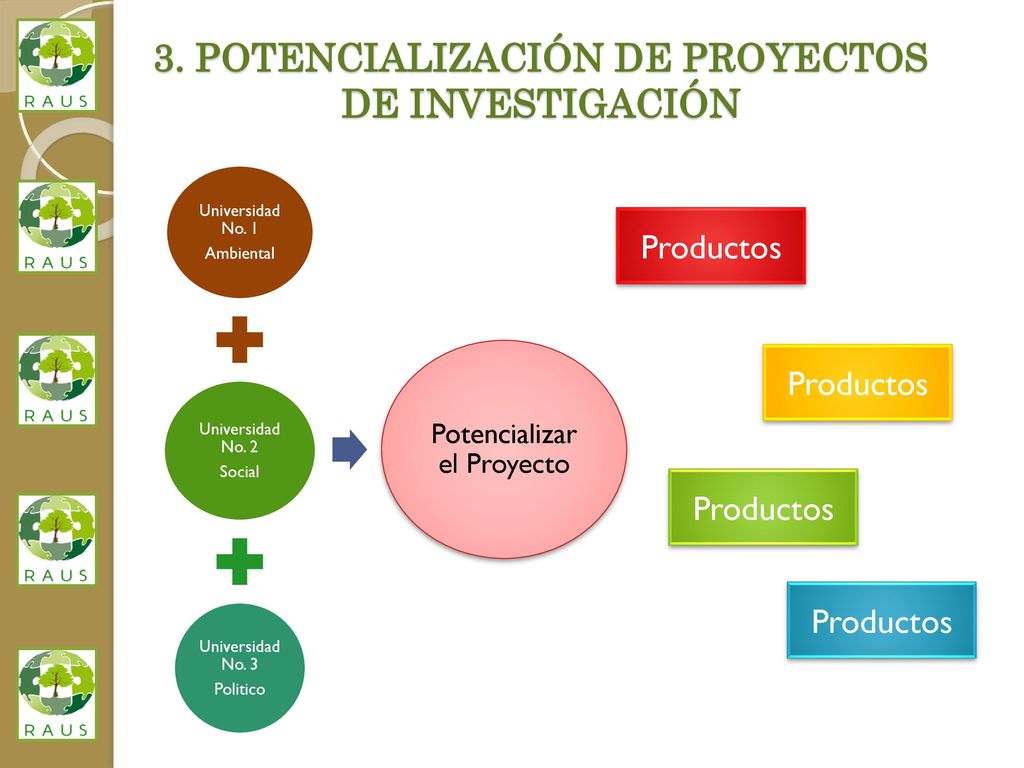 RAUS

RAUS

RAUS

RAUS

RAUS

3. POTENCIALIZACIÓN DE PROYECTOS DE INVESTIGACIÓN

Universidad No. 1
Ambiental

Universidad No. 2
Social

Universidad No. 3
Politico

Potencializar el Proyecto

Productos

Productos

Productos

Productos